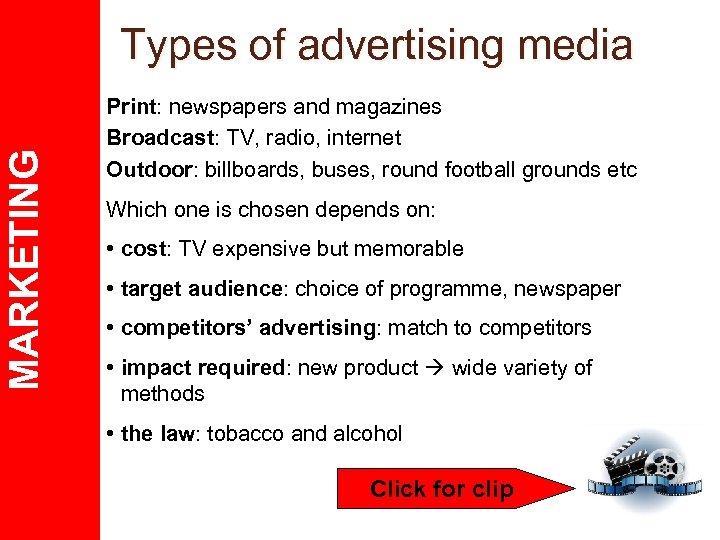 MARKETING

Types of advertising media

Print: newspapers and magazines
Broadcast: TV, radio, internet
Outdoor: billboards, buses, round football grounds etc

Which one is chosen depends on:

• cost: TV expensive but memorable

• target audience: choice of programme, newspaper

• competitors' advertising: match to competitors

• impact required: new product → wide variety of methods

• the law: tobacco and alcohol

Click for clip